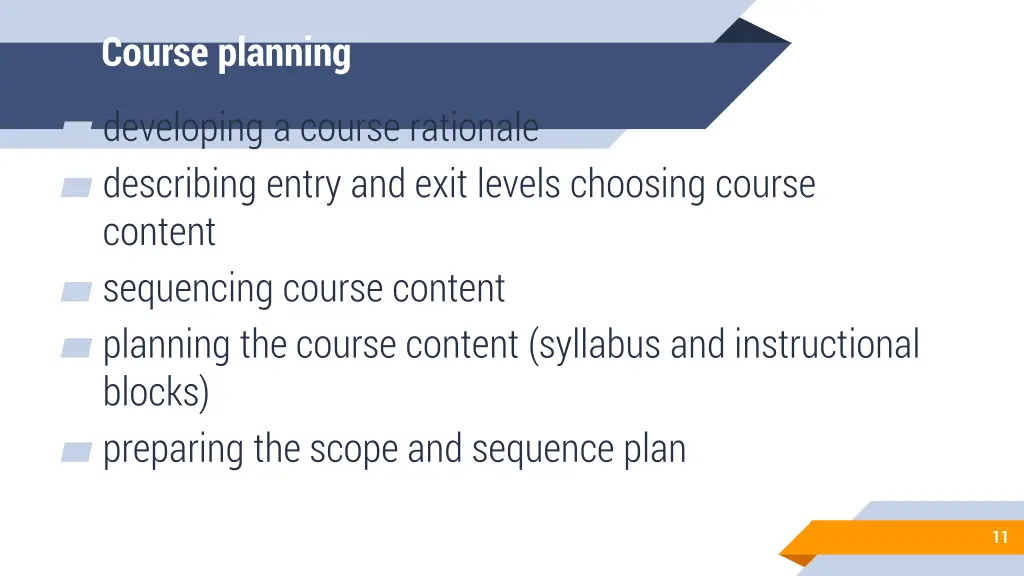 Course planning

developing a course rationale

describing entry and exit levels choosing course content

sequencing course content

planning the course content (syllabus and instructional blocks)

preparing the scope and sequence plan

11